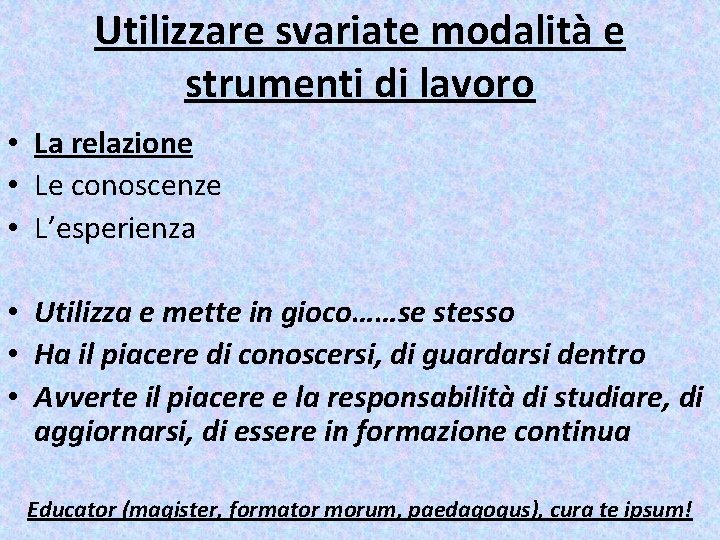 Utilizzare svariate modalità e strumenti di lavoro

• La relazione
• Le conoscenze
• L'esperienza

• Utilizza e mette in gioco……se stesso
• Ha il piacere di conoscersi, di guardarsi dentro
• Avverte il piacere e la responsabilità di studiare, di aggiornarsi, di essere in formazione continua

Educator (magister, formator morum, paedagogus), cura te ipsum!